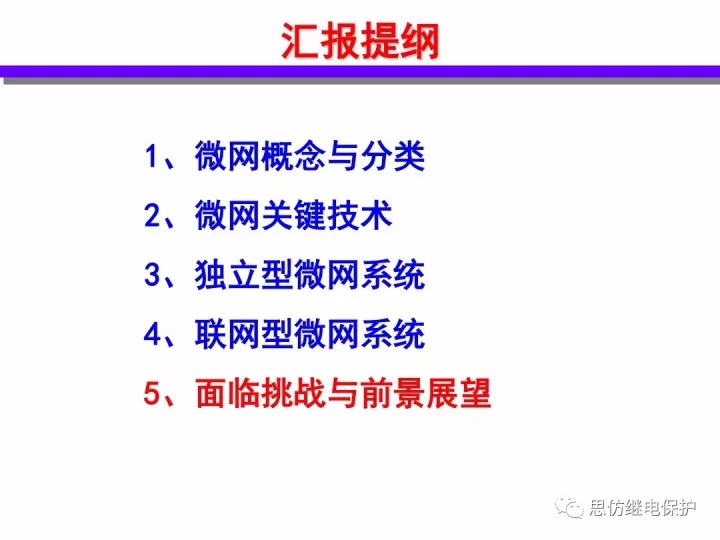 汇报提纲

1、微网概念与分类

2、微网关键技术

3、独立型微网系统

4、联网型微网系统

5、面临挑战与前景展望

思仿继电保护